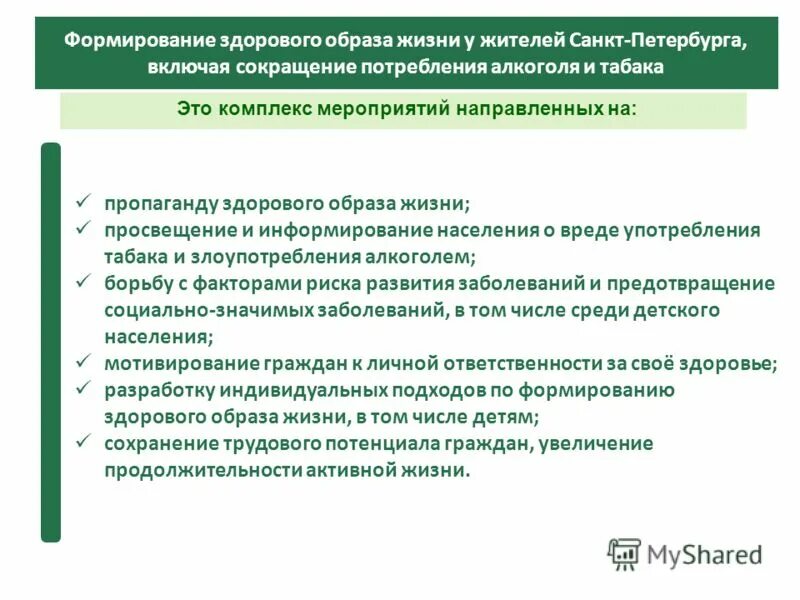 Формирование здорового образа жизни у жителей Санкт-Петербурга, включая сокращение потребления алкоголя и табака

Это комплекс мероприятий направленных на:

✓ пропаганду здорового образа жизни;
✓ просвещение и информирование населения о вреде употребления табака и злоупотребления алкоголем;
✓ борьбу с факторами риска развития заболеваний и предотвращение социально-значимых заболеваний, в том числе среди детского населения;
✓ мотивирование граждан к личной ответственности за своё здоровье;
✓ разработку индивидуальных подходов по формированию здорового образа жизни, в том числе детям;
✓ сохранение трудового потенциала граждан, увеличение продолжительности активной жизни.

MyShared